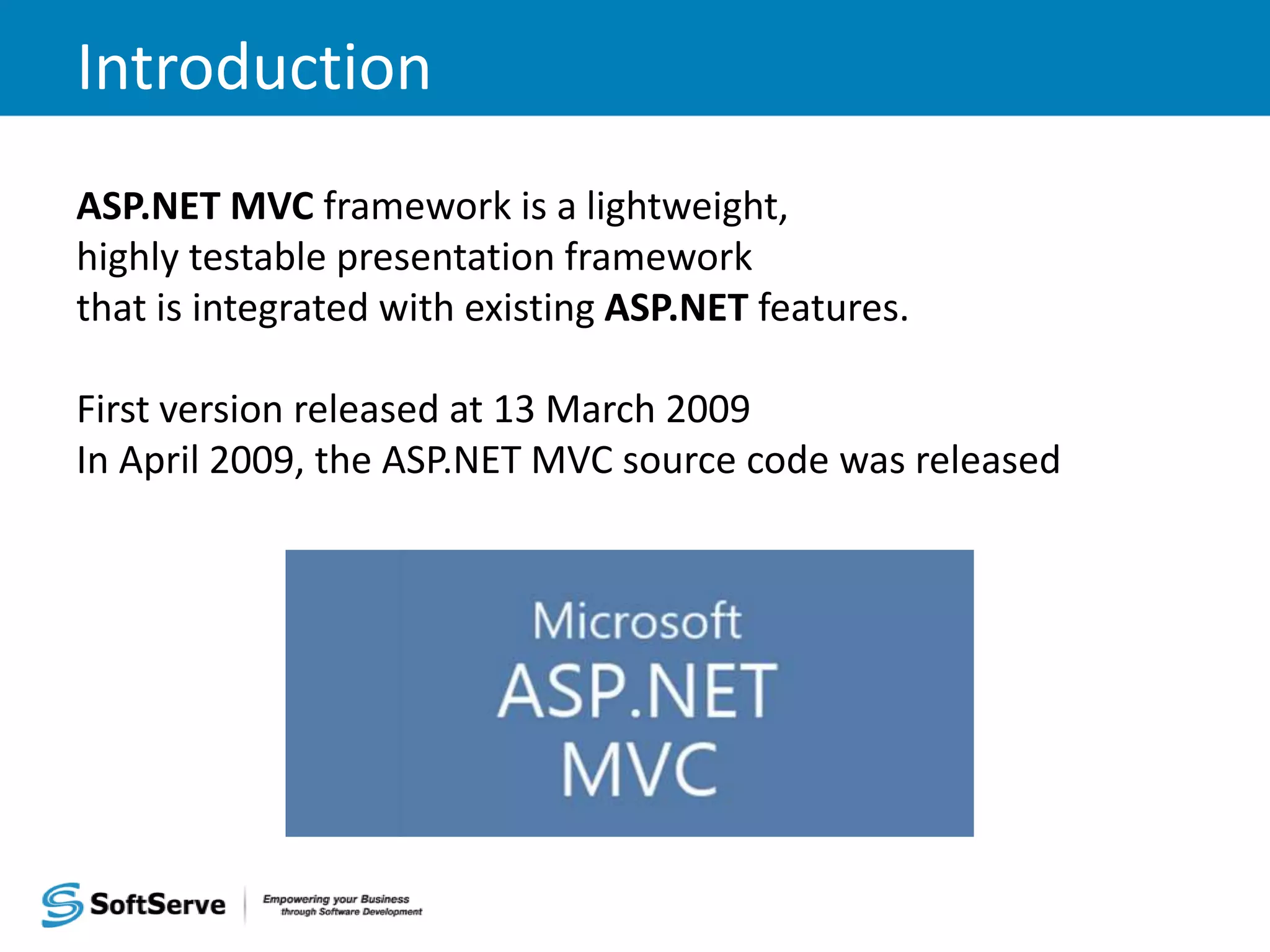 Introduction

ASP.NET MVC framework is a lightweight, highly testable presentation framework that is integrated with existing ASP.NET features.

First version released at 13 March 2009
In April 2009, the ASP.NET MVC source code was released

Microsoft
ASP.NET
MVC

SoftServe
Empowering your Business through Software Development